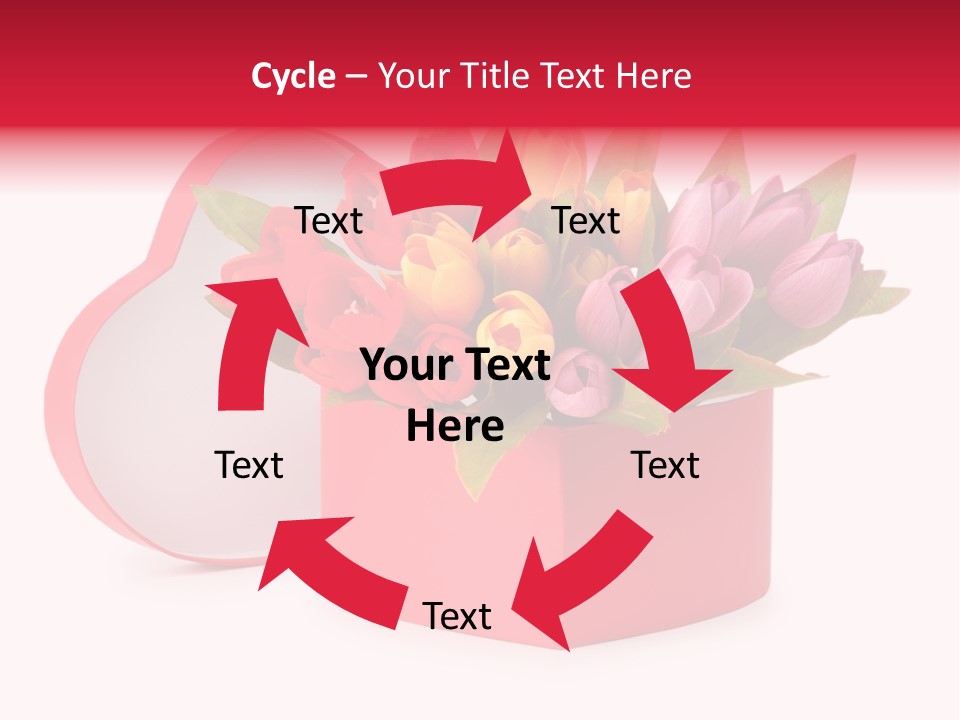 Cycle – Your Title Text Here

Text

Text

Your Text Here

Text

Text

Text